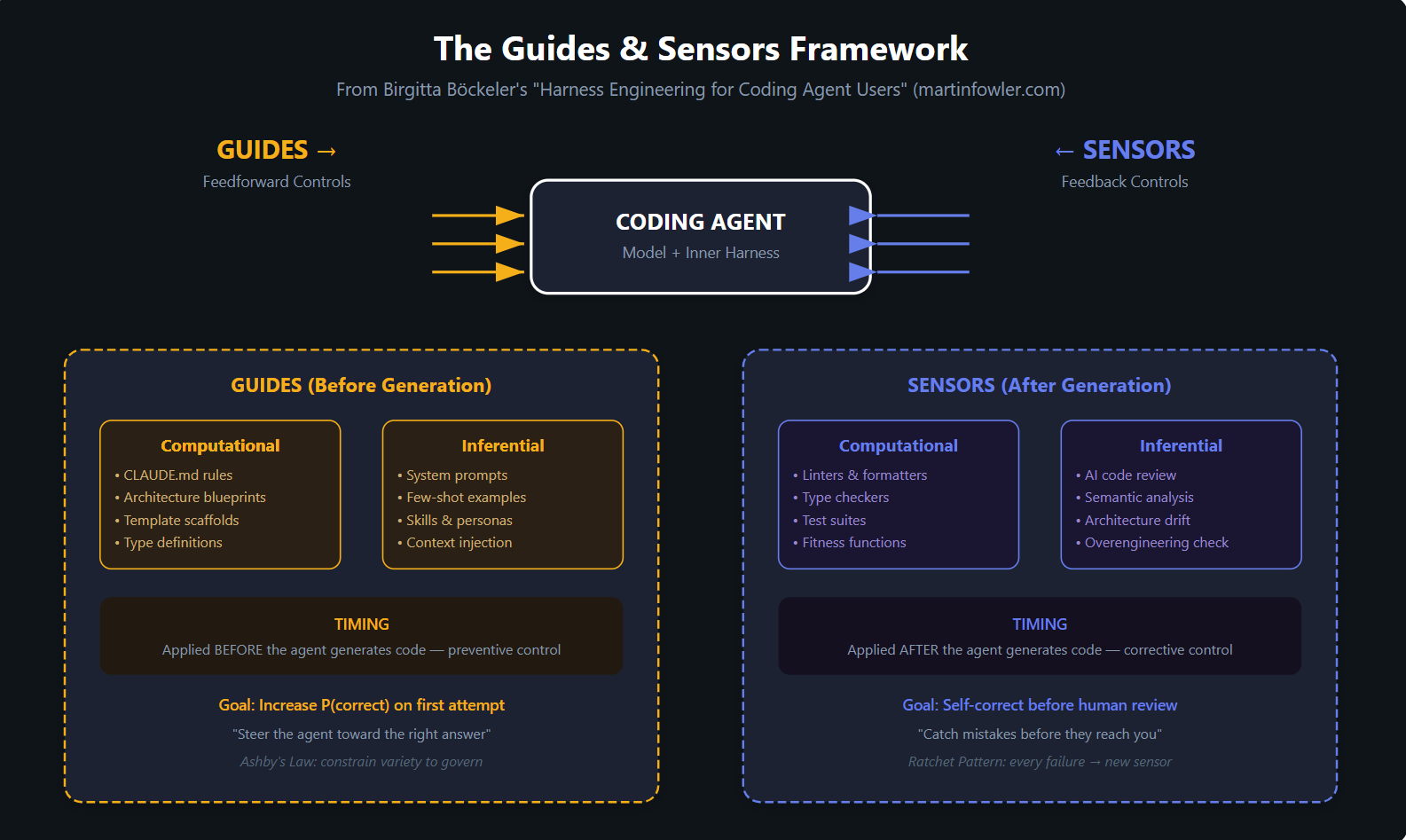 The Guides & Sensors Framework

From Birgitta Böckeler's "Harness Engineering for Coding Agent Users" (martinfowler.com)

GUIDES →

Feedforward Controls

CODING AGENT

Model + Inner Harness

← SENSORS

Feedback Controls

GUIDES (Before Generation)

Computational

• CLAUDE.md rules
• Architecture blueprints
• Template scaffolds
• Type definitions

Inferential

• System prompts
• Few-shot examples
• Skills & personas
• Context injection

TIMING

Applied BEFORE the agent generates code — preventive control

Goal: Increase P(correct) on first attempt

"Steer the agent toward the right answer"

Ashby's Law: constrain variety to govern

SENSORS (After Generation)

Computational

• Linters & formatters
• Type checkers
• Test suites
• Fitness functions

Inferential

• AI code review
• Semantic analysis
• Architecture drift
• Overengineering check

TIMING

Applied AFTER the agent generates code — corrective control

Goal: Self-correct before human review

"Catch mistakes before they reach you"

Ratchet Pattern: every failure → new sensor